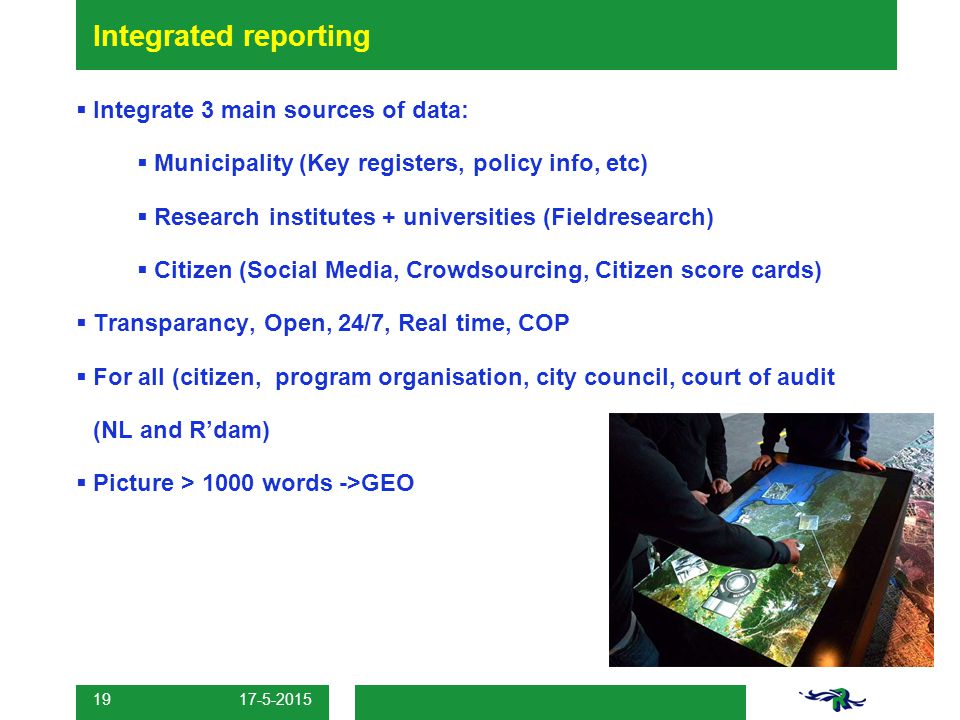 Integrated reporting

▪ Integrate 3 main sources of data:

▪ Municipality (Key registers, policy info, etc)

▪ Research institutes + universities (Fieldresearch)

▪ Citizen (Social Media, Crowdsourcing, Citizen score cards)

▪ Transparancy, Open, 24/7, Real time, COP

▪ For all (citizen, program organisation, city council, court of audit (NL and R'dam)

▪ Picture > 1000 words ->GEO

19 17-5-2015